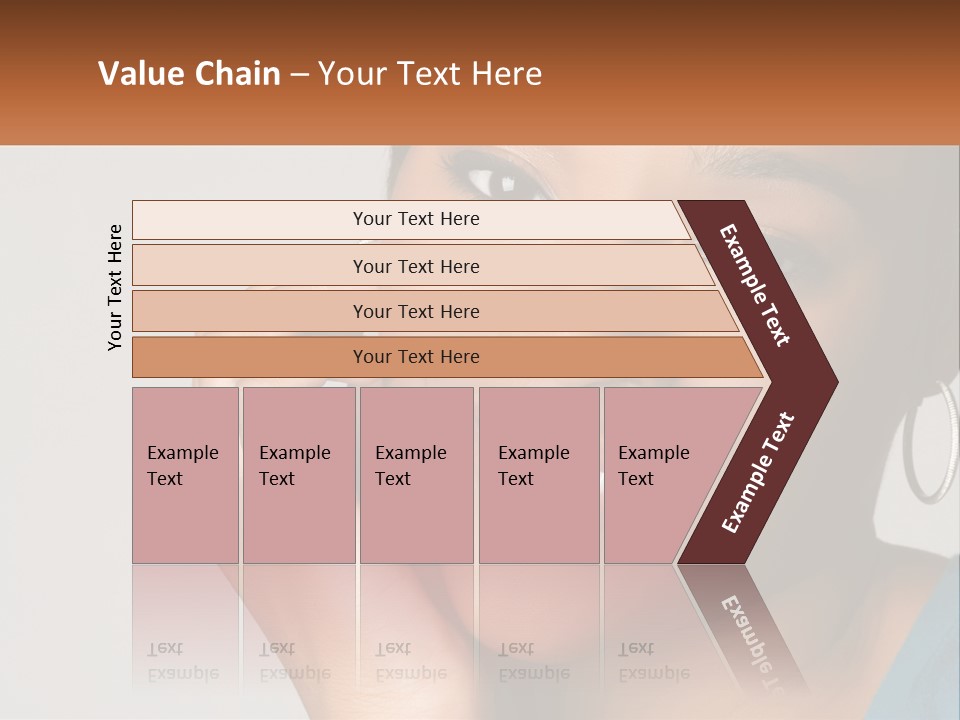 Value Chain – Your Text Here

Your Text Here

Your Text Here

Your Text Here

Your Text Here

Your Text Here

Example Text

Example Text

Example Text

Example Text

Example Text

Example Text

Example Text